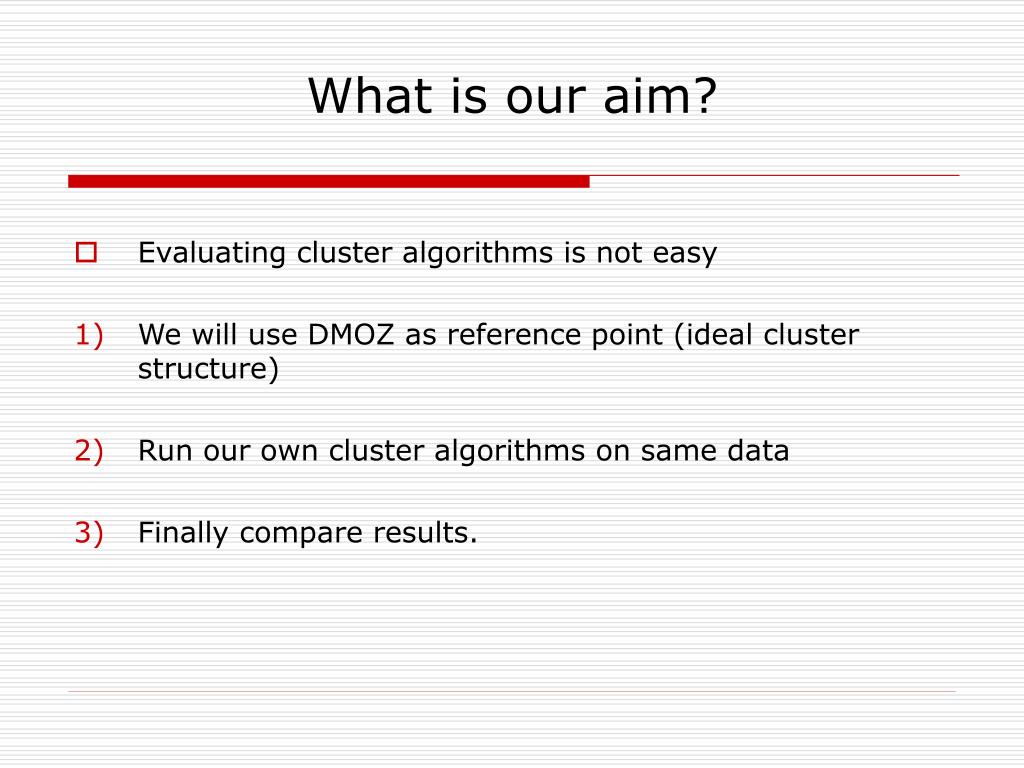 What is our aim?

Evaluating cluster algorithms is not easy

1) We will use DMOZ as reference point (ideal cluster structure)

2) Run our own cluster algorithms on same data

3) Finally compare results.